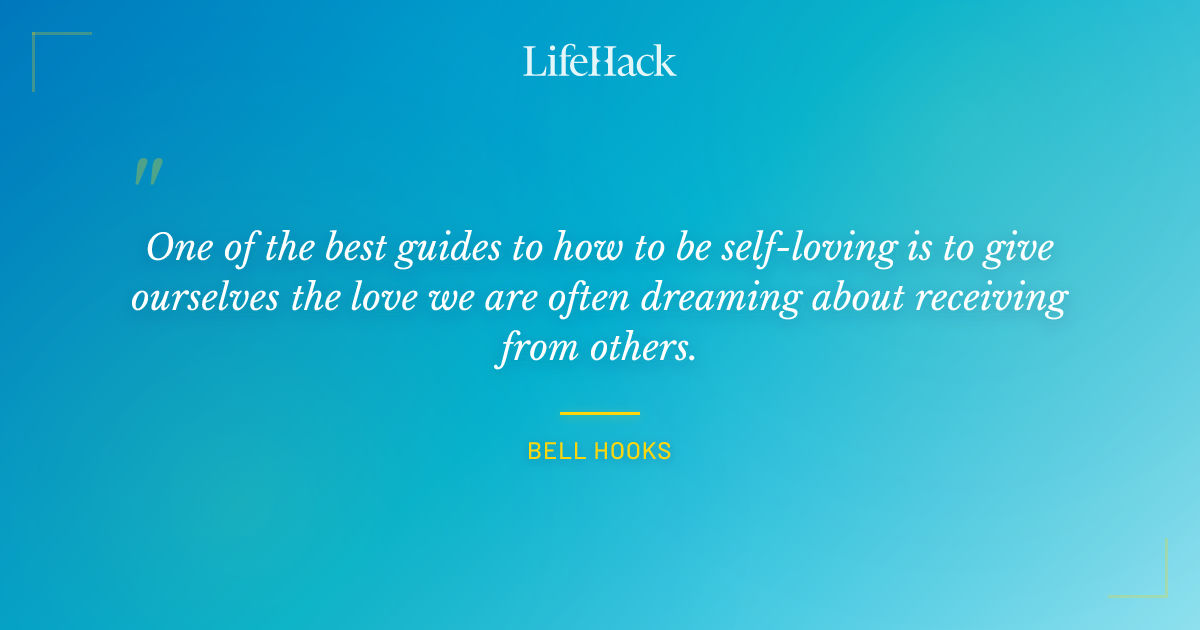 LifeHack

"

One of the best guides to how to be self-loving is to give ourselves the love we are often dreaming about receiving from others.

BELL HOOKS